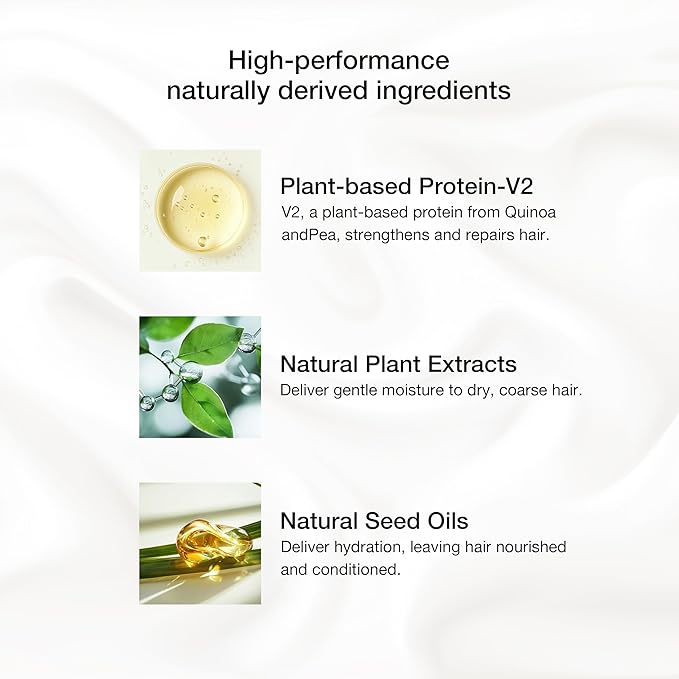 High-performance naturally derived ingredients

Plant-based Protein-V2
V2, a plant-based protein from Quinoa andPea, strengthens and repairs hair.

Natural Plant Extracts
Deliver gentle moisture to dry, coarse hair.

Natural Seed Oils
Deliver hydration, leaving hair nourished and conditioned.